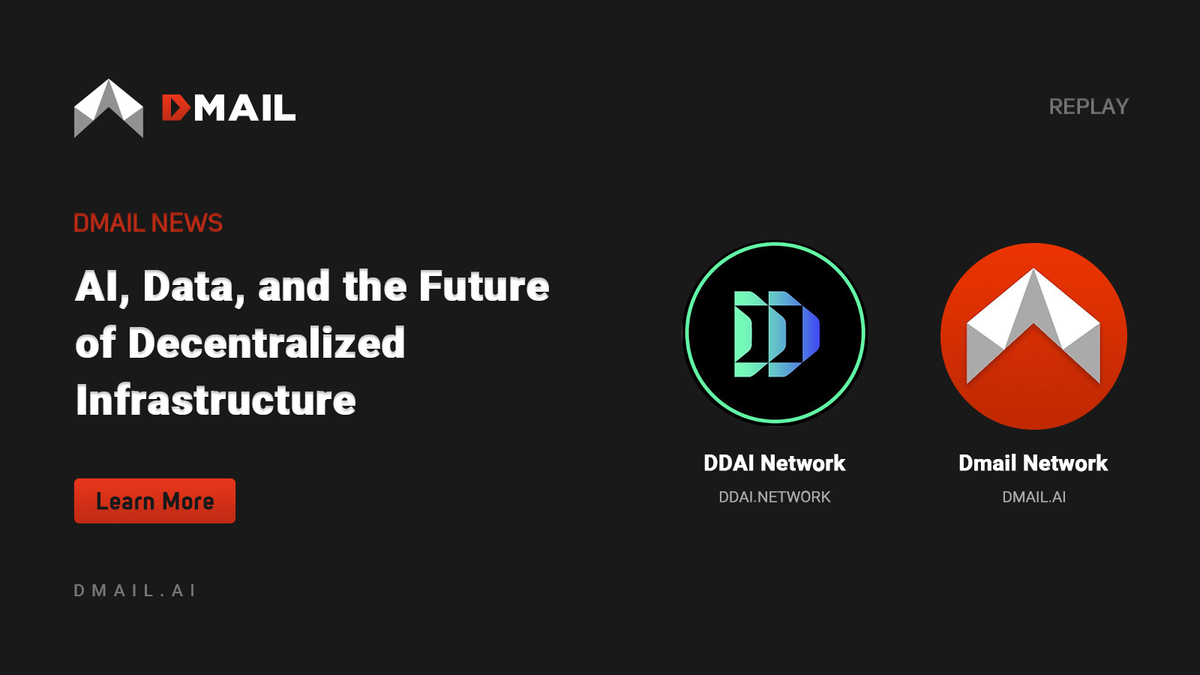 DMAIL

REPLAY

DMAIL NEWS

AI, Data, and the Future of Decentralized Infrastructure

Learn More

DMAIL.AI

DDAI Network
DDAI.NETWORK

Dmail Network
DMAIL.AI